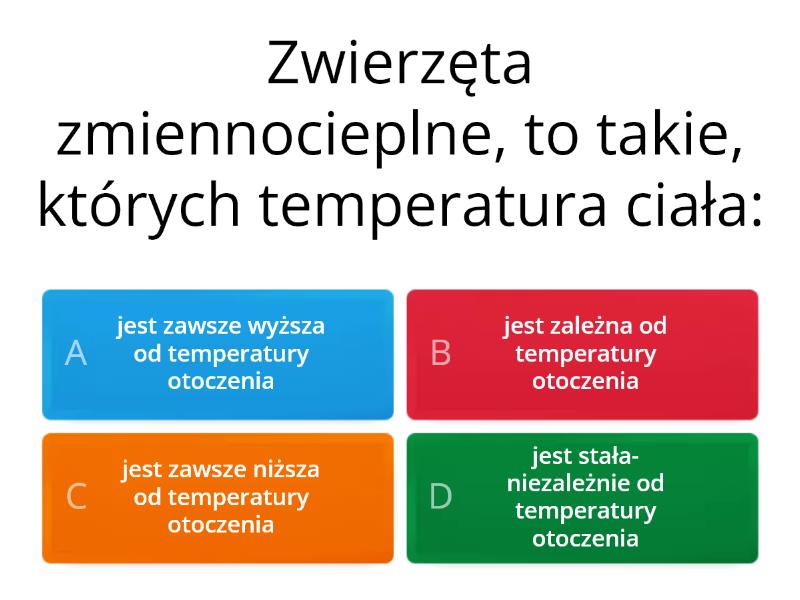 Zwierzęta zmiennocieplne, to takie, których temperatura ciała:

A jest zawsze wyższa od temperatury otoczenia

B jest zależna od temperatury otoczenia

C jest zawsze niższa od temperatury otoczenia

D jest stała- niezależnie od temperatury otoczenia